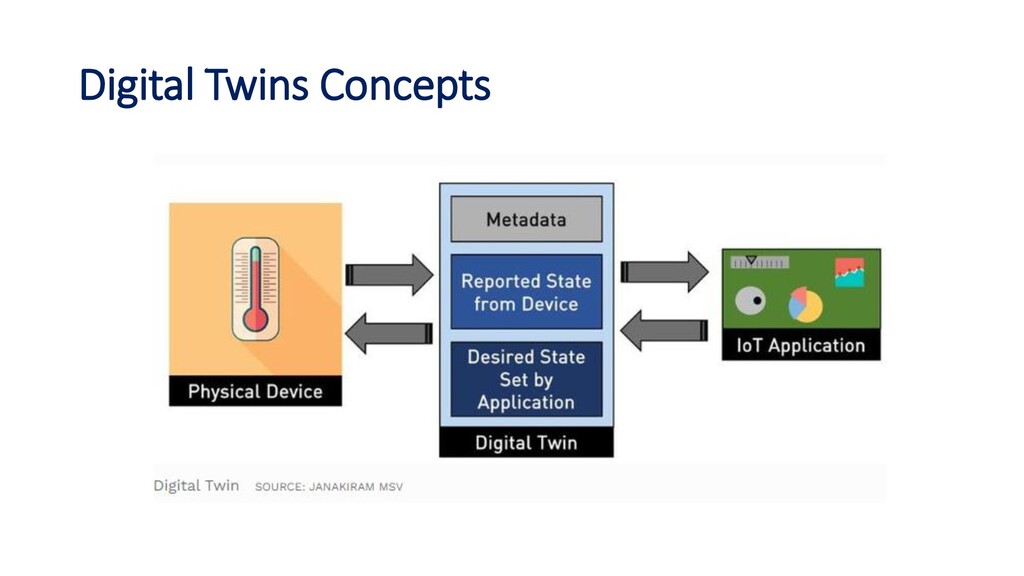 Digital Twins Concepts

Physical Device

Metadata

Reported State from Device

Desired State Set by Application

Digital Twin

IoT Application

Digital Twin SOURCE: JANAKIRAM MSV